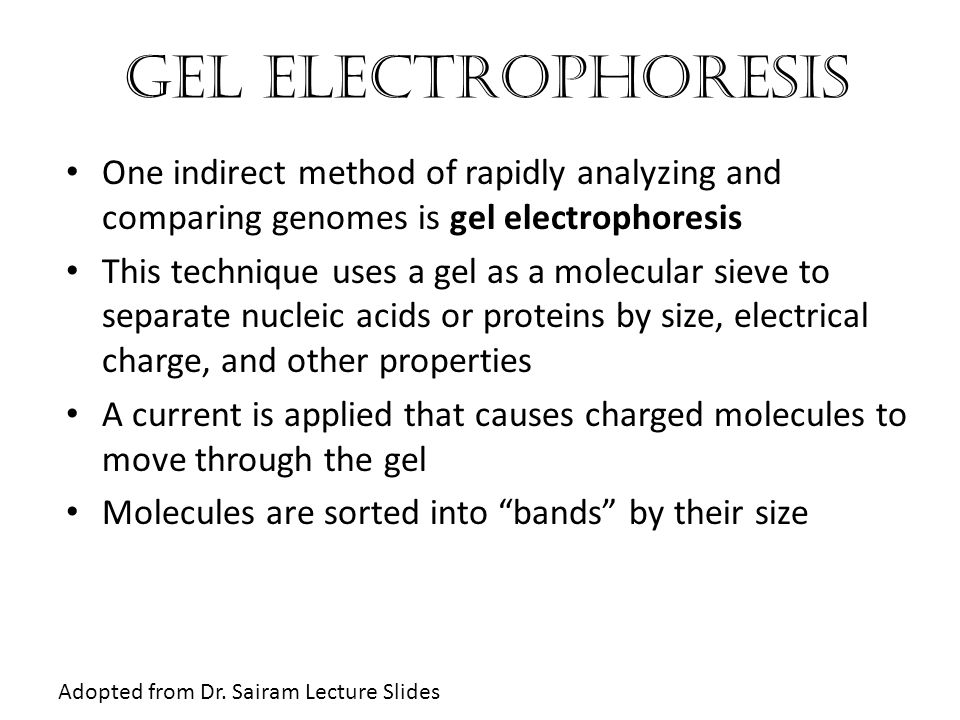 GEL ELECTROPHORESIS

• One indirect method of rapidly analyzing and comparing genomes is gel electrophoresis

• This technique uses a gel as a molecular sieve to separate nucleic acids or proteins by size, electrical charge, and other properties

• A current is applied that causes charged molecules to move through the gel

• Molecules are sorted into “bands” by their size

Adopted from Dr. Sairam Lecture Slides